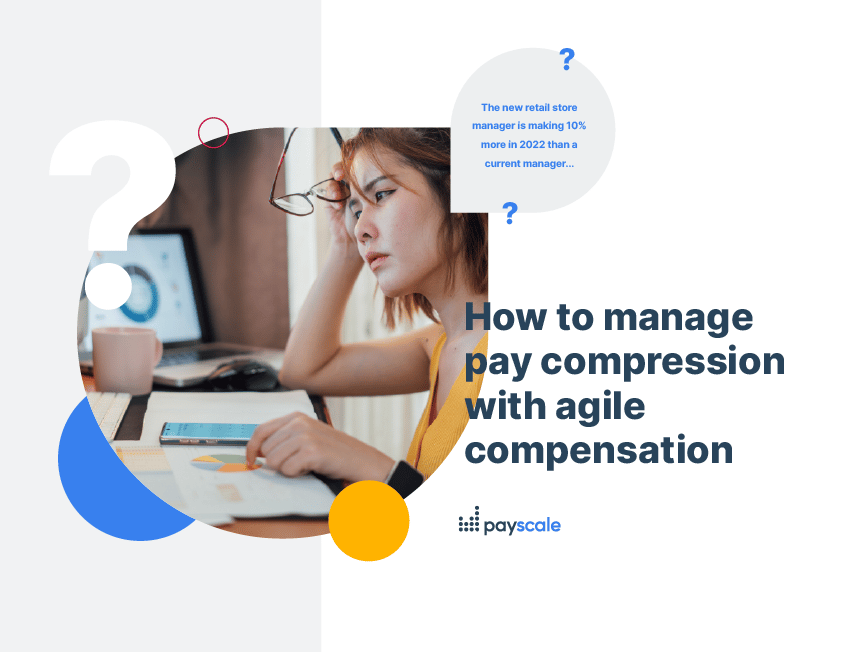 ?

?

The new retail store manager is making 10% more in 2022 than a current manager...

?

How to manage pay compression with agile compensation

payscale